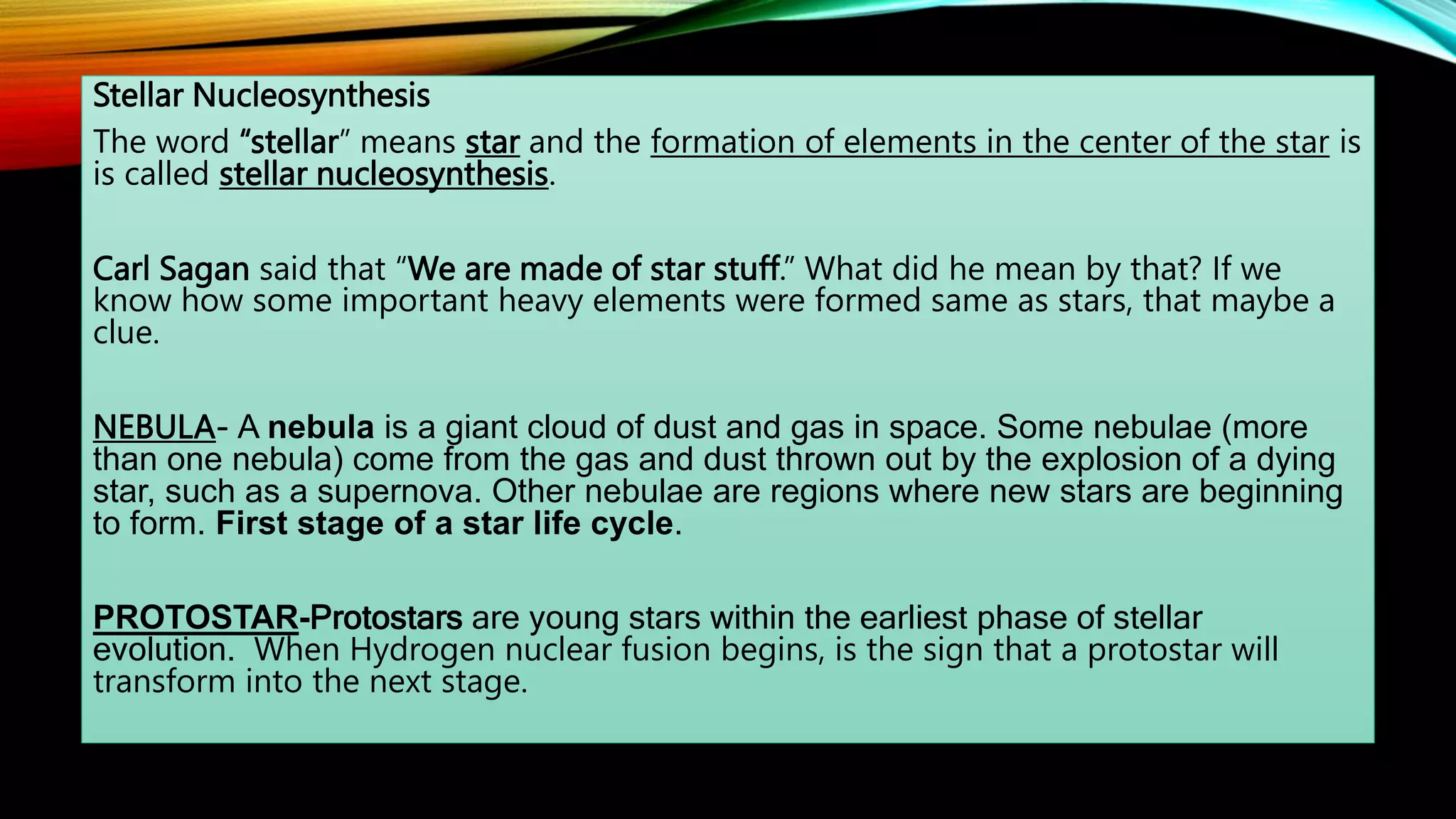 Stellar Nucleosynthesis

The word “stellar” means star and the formation of elements in the center of the star is is called stellar nucleosynthesis.

Carl Sagan said that “We are made of star stuff.” What did he mean by that? If we know how some important heavy elements were formed same as stars, that maybe a clue.

NEBULA- A nebula is a giant cloud of dust and gas in space. Some nebulae (more than one nebula) come from the gas and dust thrown out by the explosion of a dying star, such as a supernova. Other nebulae are regions where new stars are beginning to form. First stage of a star life cycle.

PROTOSTAR-Protostars are young stars within the earliest phase of stellar evolution. When Hydrogen nuclear fusion begins, is the sign that a protostar will transform into the next stage.